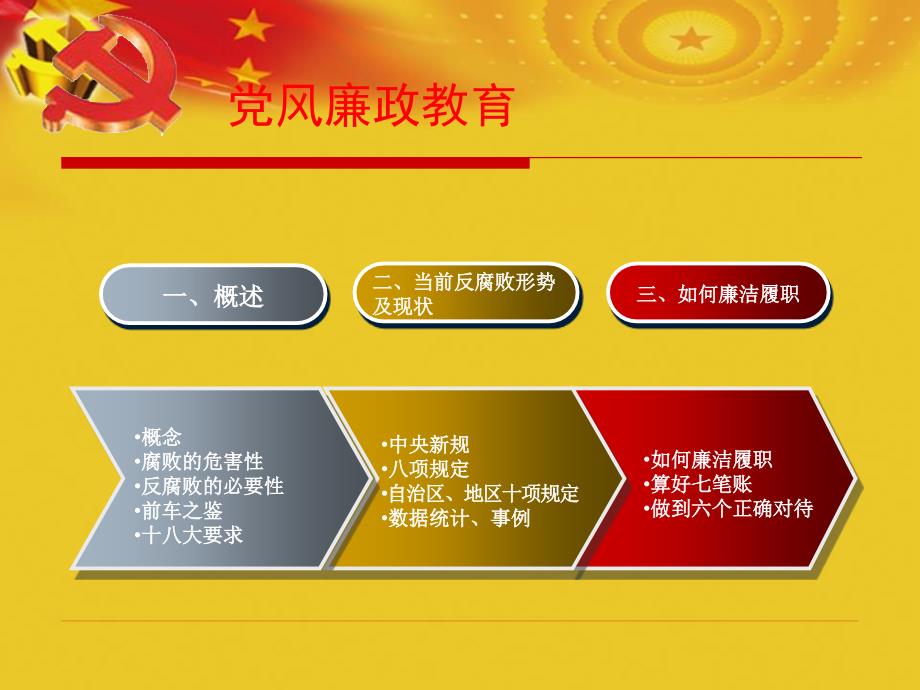 党风廉政教育

一、概述

二、当前反腐败形势及现状

三、如何廉洁履职

•概念
•腐败的危害性
•反腐败的必要性
•前车之鉴
•十八大要求

•中央新规
•八项规定
•自治区、地区十项规定
•数据统计、事例

•如何廉洁履职
•算好七笔账
•做到六个正确对待